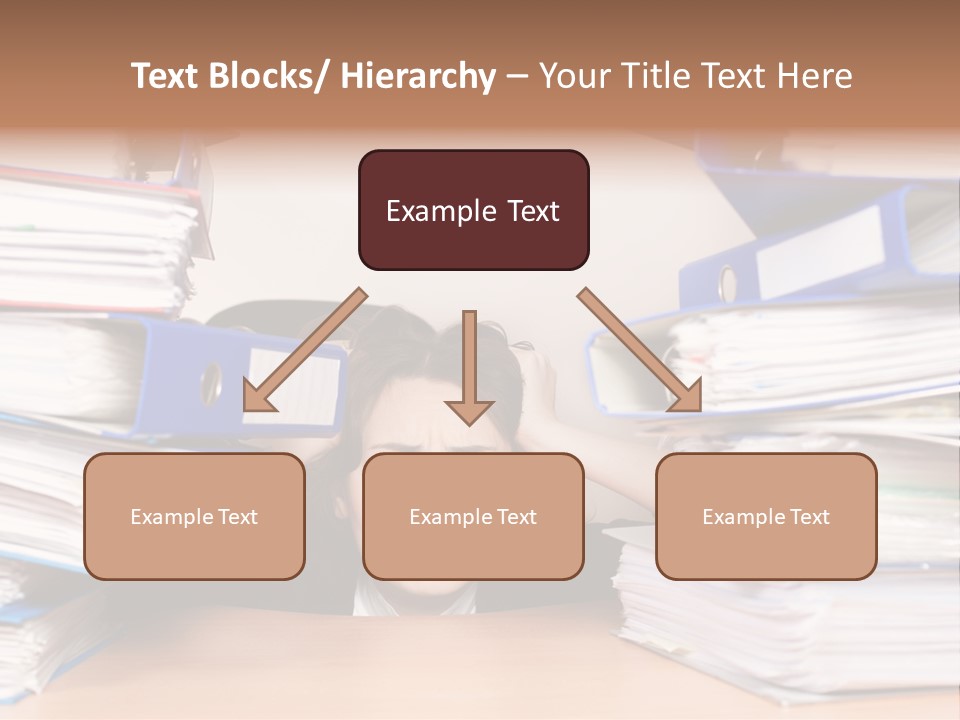 Text Blocks/ Hierarchy – Your Title Text Here

Example Text

Example Text

Example Text

Example Text